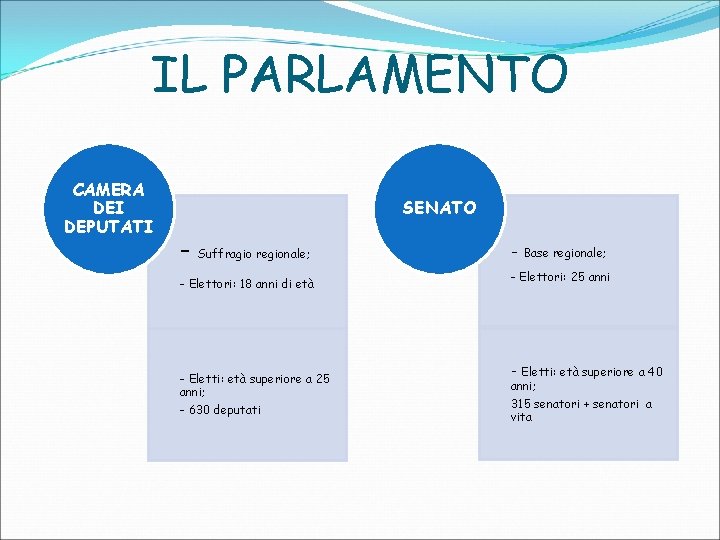 IL PARLAMENTO

CAMERA DEI DEPUTATI

- Suffragio regionale;

- Elettori: 18 anni di età

- Eletti: età superiore a 25 anni;

- 630 deputati

SENATO

- Base regionale;

- Elettori: 25 anni

- Eletti: età superiore a 40 anni;

315 senatori + senatori a vita